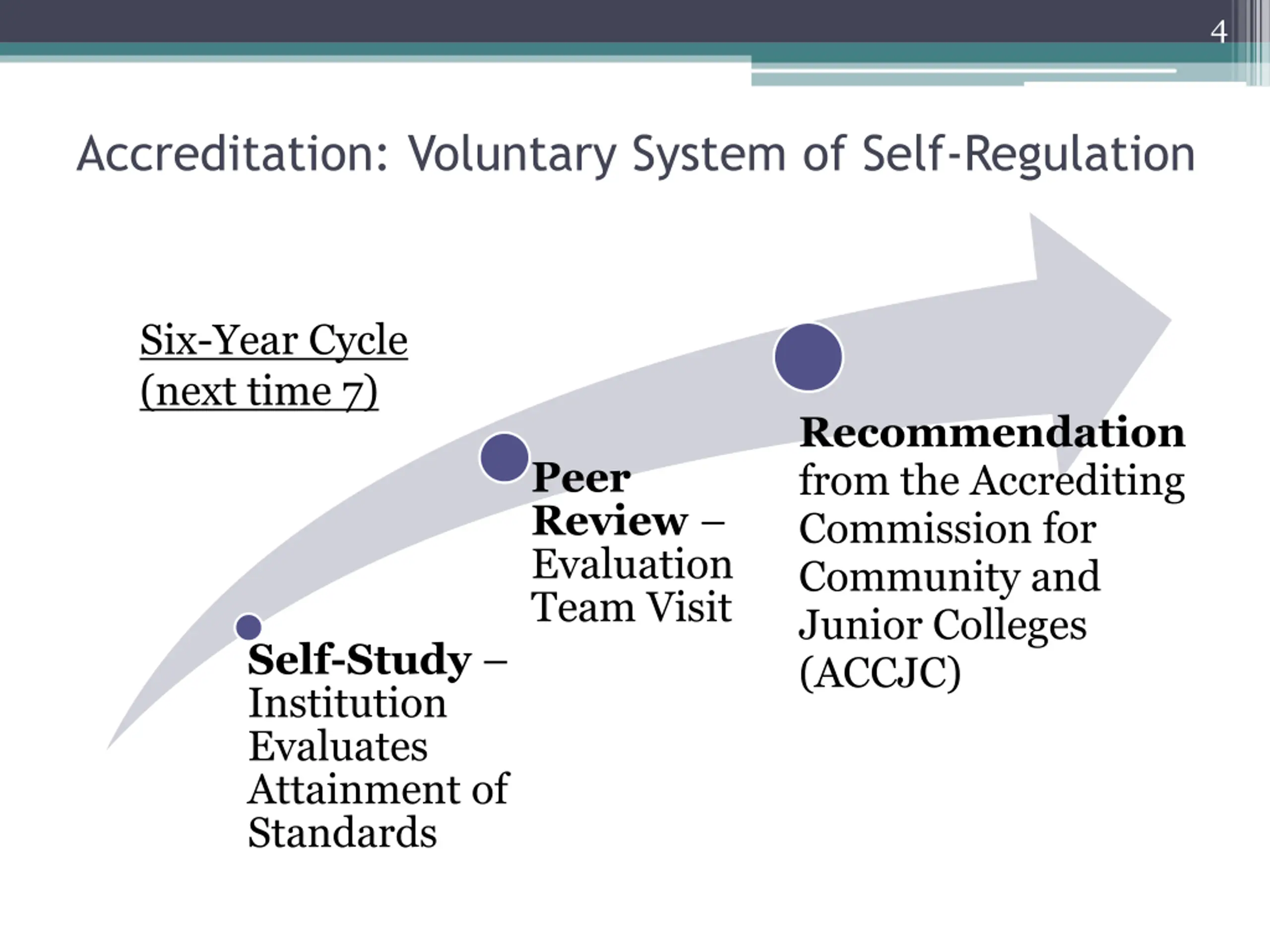 4

Accreditation: Voluntary System of Self-Regulation

Six-Year Cycle
(next time 7)

Self-Study – Institution Evaluates Attainment of Standards

Peer Review – Evaluation Team Visit

Recommendation from the Accrediting Commission for Community and Junior Colleges (ACCJC)